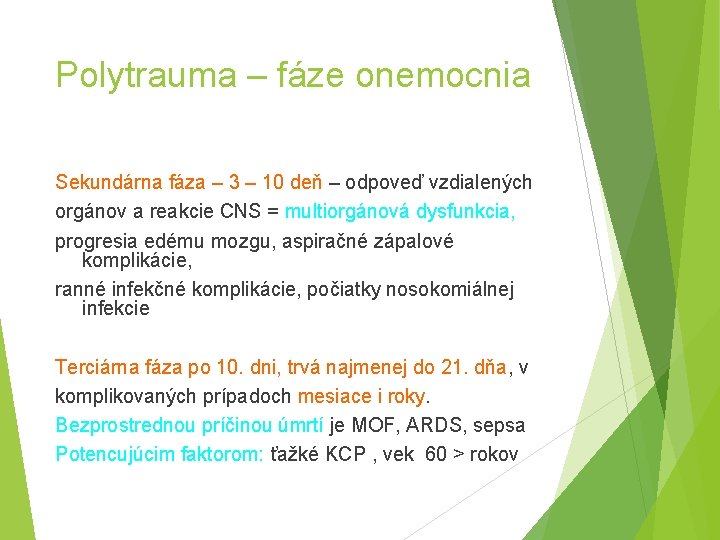 Polytrauma – fáze onemocnia

Sekundárna fáza – 3 – 10 deň – odpoveď vzdialených orgánov a reakcie CNS = multiorgánová dysfunkcia,

progresia edému mozgu, aspiračné zápalové komplikácie,

ranné infekčné komplikácie, počiatky nosokomiálnej infekcie

Terciárna fáza po 10. dni, trvá najmenej do 21. dňa, v komplikovaných prípadoch mesiace i roky.

Bezprostrednou príčinou úmrtí je MOF, ARDS, sepsa

Potencujúcim faktorom: ťažké KCP , vek 60 > rokov